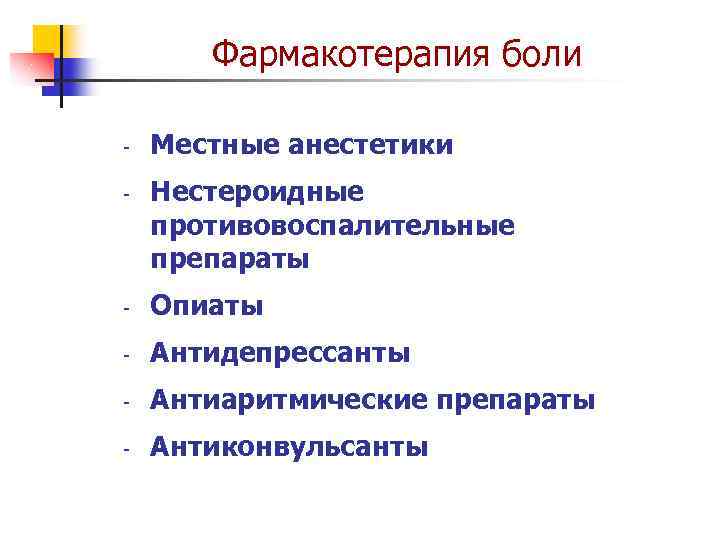 Фармакотерапия боли

- Местные анестетики
- Нестероидные противовоспалительные препараты
- Опиаты
- Антидепрессанты
- Антиаритмические препараты
- Антиконвульсанты